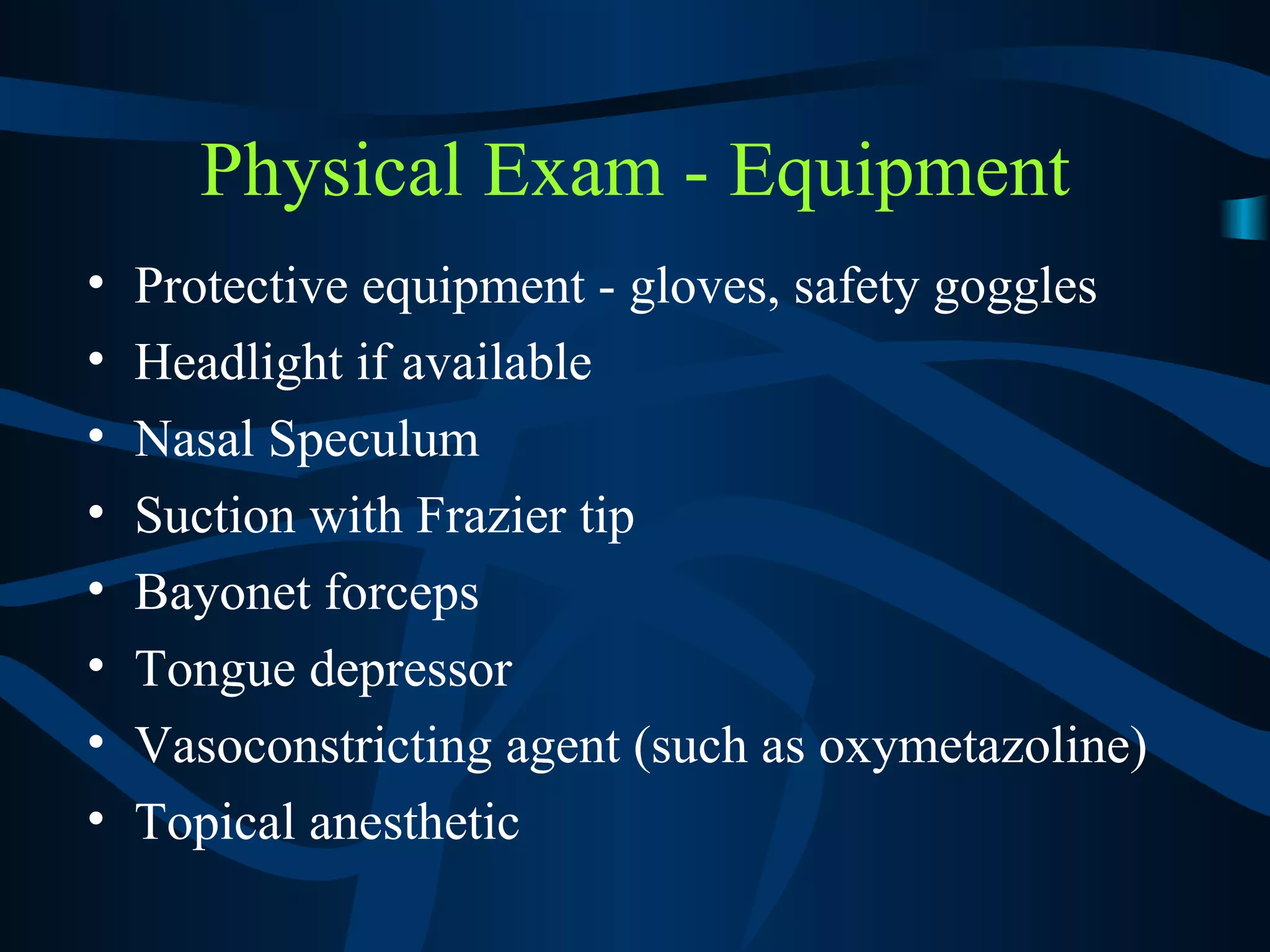 Physical Exam - Equipment

• Protective equipment - gloves, safety goggles
• Headlight if available
• Nasal Speculum
• Suction with Frazier tip
• Bayonet forceps
• Tongue depressor
• Vasoconstricting agent (such as oxymetazoline)
• Topical anesthetic